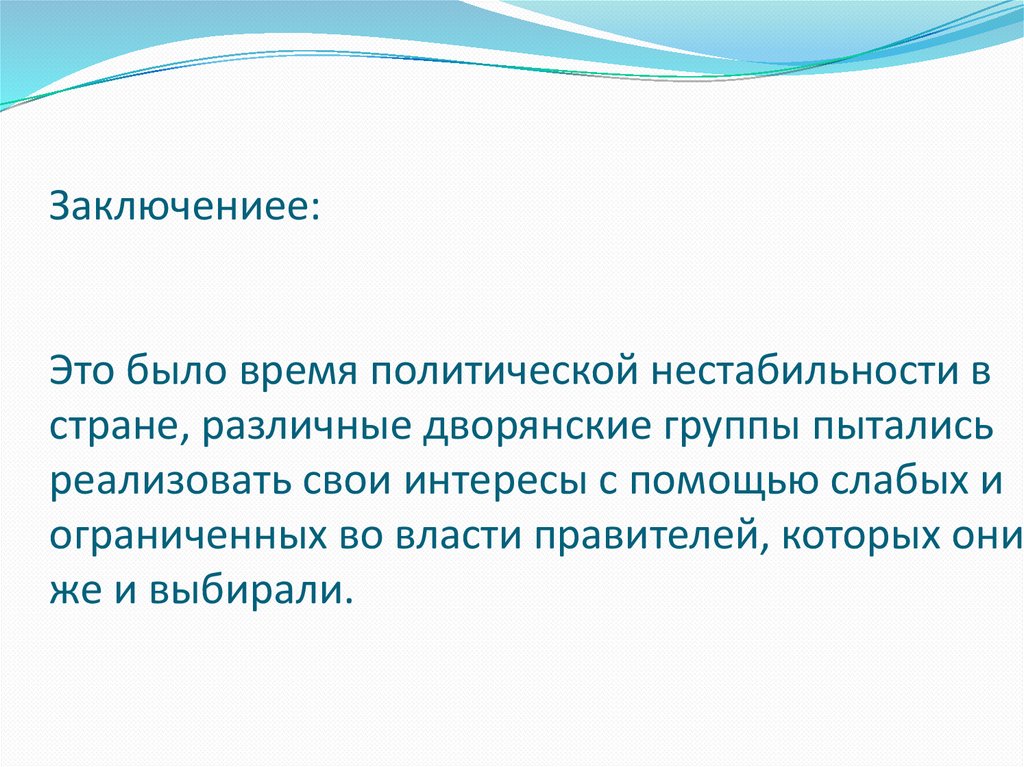 Заключениее:

Это было время политической нестабильности в стране, различные дворянские группы пытались реализовать свои интересы с помощью слабых и ограниченных во власти правителей, которых они же и выбирали.